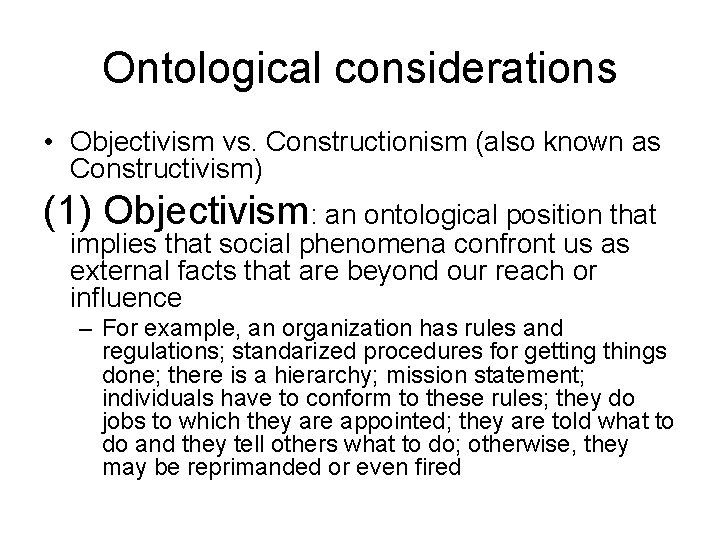 Ontological considerations

• Objectivism vs. Constructionism (also known as Constructivism)

(1) Objectivism: an ontological position that implies that social phenomena confront us as external facts that are beyond our reach or influence

– For example, an organization has rules and regulations; standarized procedures for getting things done; there is a hierarchy; mission statement; individuals have to conform to these rules; they do jobs to which they are appointed; they are told what to do and they tell others what to do; otherwise, they may be reprimanded or even fired